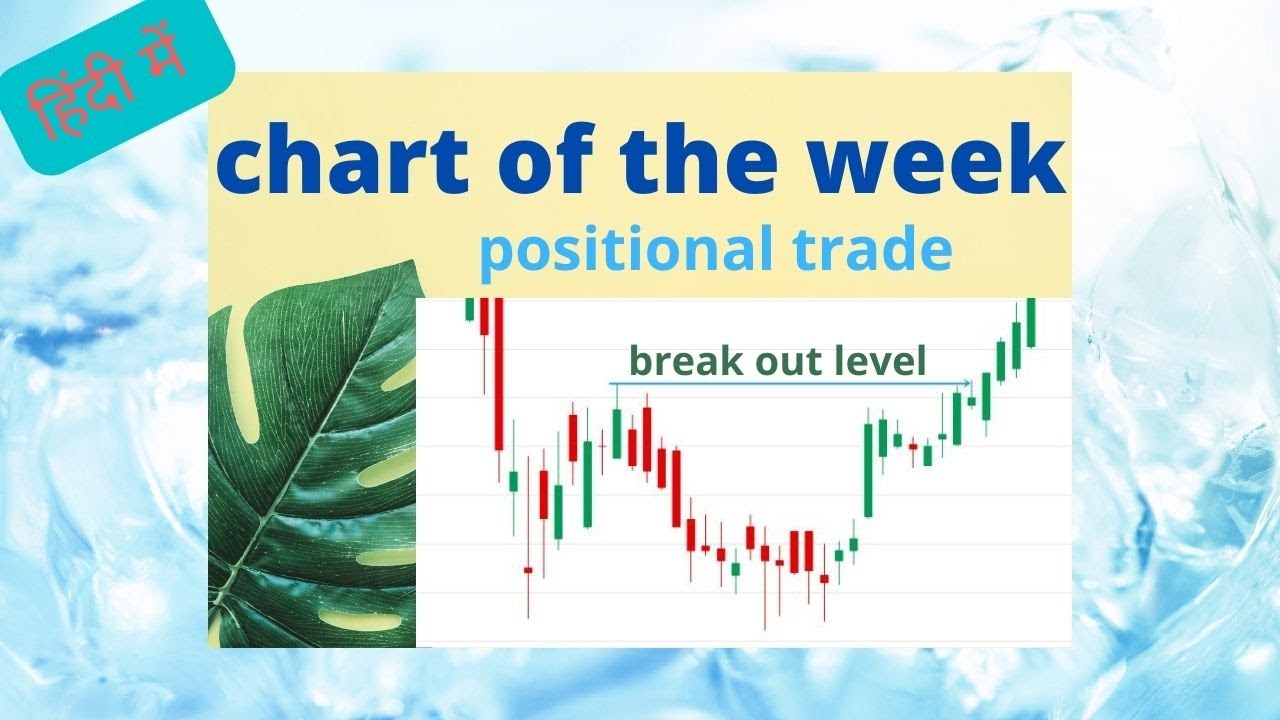 हिंदी में

chart of the week

positional trade

break out level